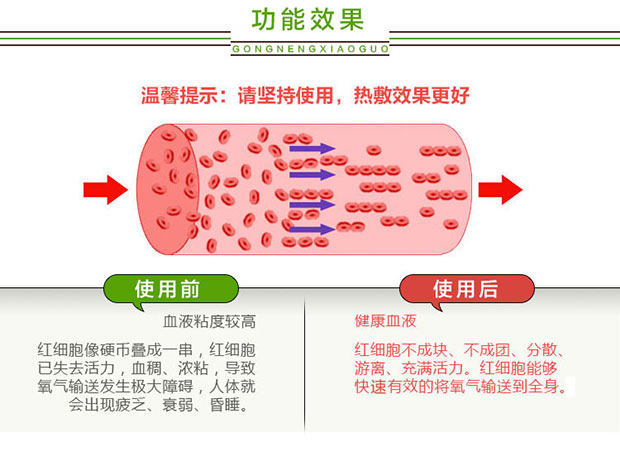 功能效果
GONGNENGXIAOGUO

温馨提示：请坚持使用，热敷效果更好

使用前

血液粘度较高

红细胞像硬币叠成一串，红细胞已失去活力，血稠、浓粘，导致氧气输送发生极大障碍，人体就会出现疲乏、衰弱、昏睡。

使用后

健康血液

红细胞不成块、不成团、分散、游离、充满活力。红细胞能够快速有效的将氧气输送到全身。